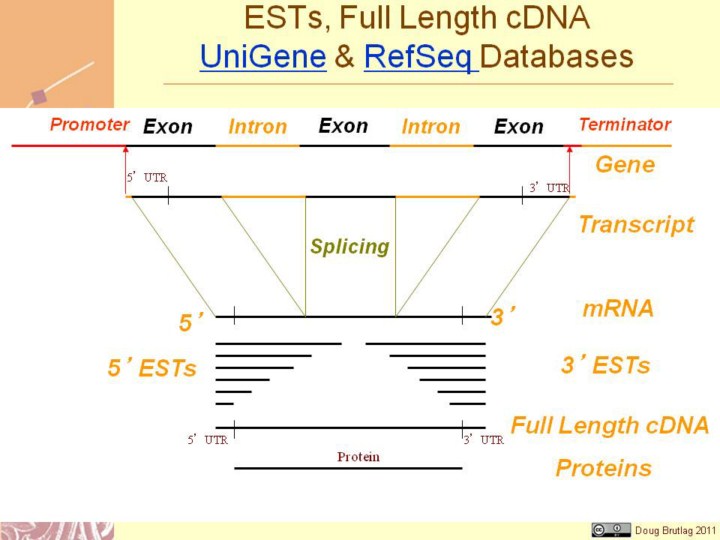 ESTs, Full Length cDNA
UniGene & RefSeq Databases

Promoter Exon Intron Exon Intron Exon Terminator

Gene

5' UTR

3' UTR

Transcript

Splicing

5'

3'

mRNA

5' ESTs

3' ESTs

Full Length cDNA

5' UTR

3' UTR

Protein

Proteins

Doug Brutlag 2011